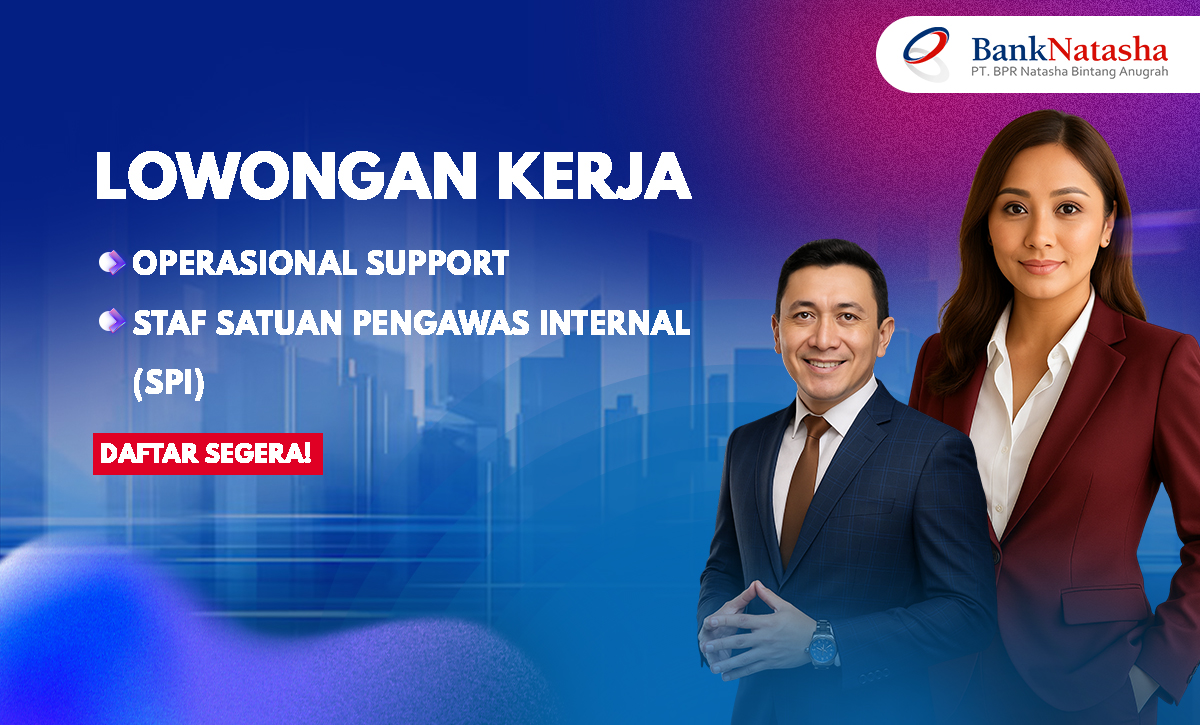 BankNatasha
PT. BPR Natasha Bintang Anugrah

LOWONGAN KERJA

OPERASIONAL SUPPORT

STAF SATUAN PENGAWAS INTERNAL (SPI)

DAFTAR SEGERA!